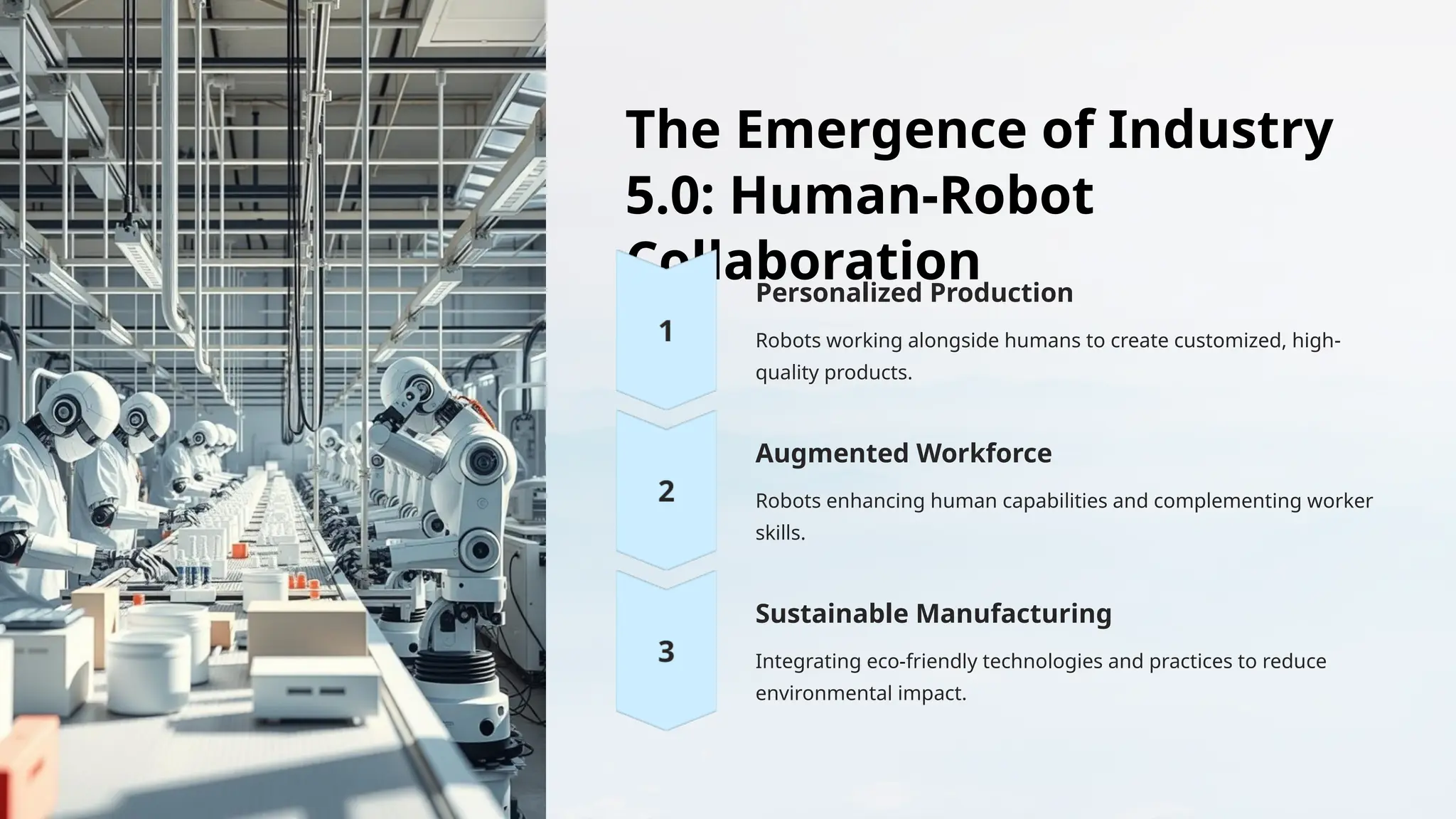 The Emergence of Industry 5.0: Human-Robot Collaboration

1

Personalized Production

Robots working alongside humans to create customized, high-quality products.

2

Augmented Workforce

Robots enhancing human capabilities and complementing worker skills.

3

Sustainable Manufacturing

Integrating eco-friendly technologies and practices to reduce environmental impact.